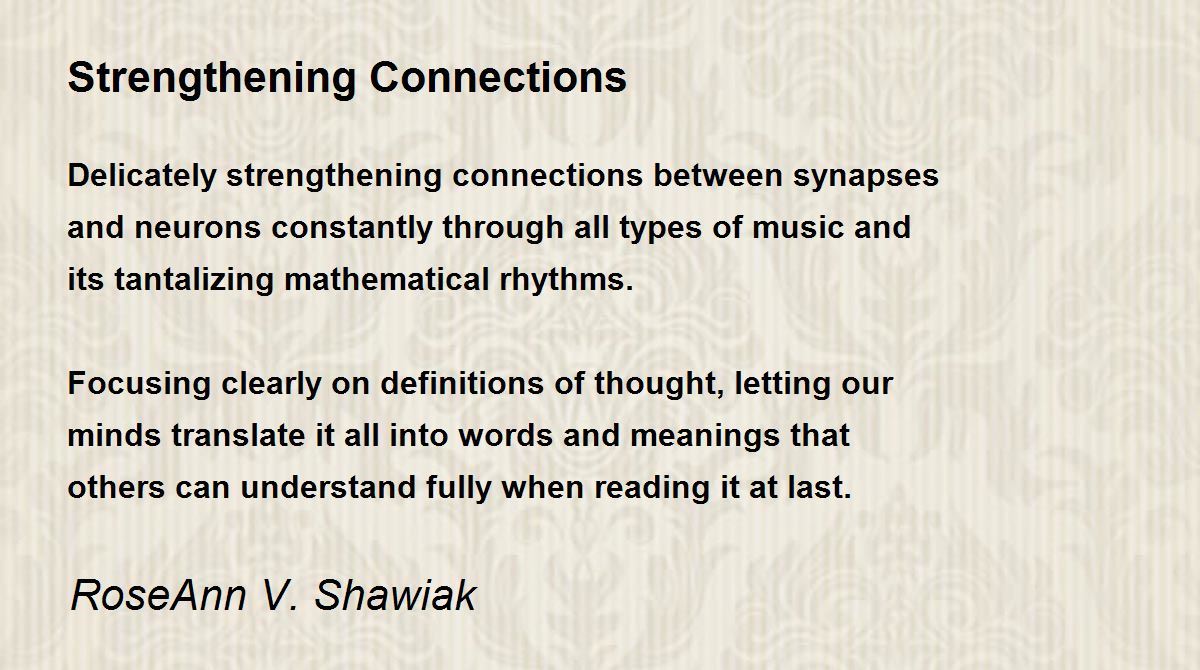 Strengthening Connections

Delicately strengthening connections between synapses
and neurons constantly through all types of music and
its tantalizing mathematical rhythms.

Focusing clearly on definitions of thought, letting our
minds translate it all into words and meanings that
others can understand fully when reading it at last.

RoseAnn V. Shawiak